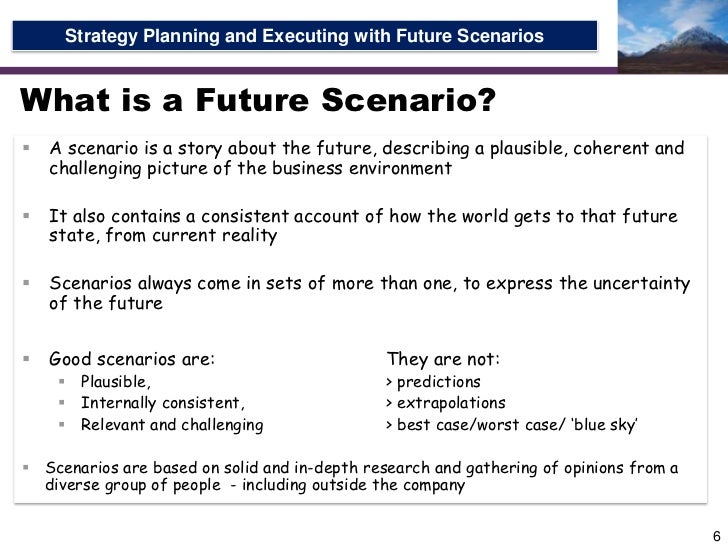 Strategy Planning and Executing with Future Scenarios

What is a Future Scenario?

▪ A scenario is a story about the future, describing a plausible, coherent and challenging picture of the business environment

▪ It also contains a consistent account of how the world gets to that future state, from current reality

▪ Scenarios always come in sets of more than one, to express the uncertainty of the future

▪ Good scenarios are:
▪ Plausible,
▪ Internally consistent,
▪ Relevant and challenging

They are not:
> predictions
> extrapolations
> best case/worst case/ 'blue sky'

▪ Scenarios are based on solid and in-depth research and gathering of opinions from a diverse group of people - including outside the company

6